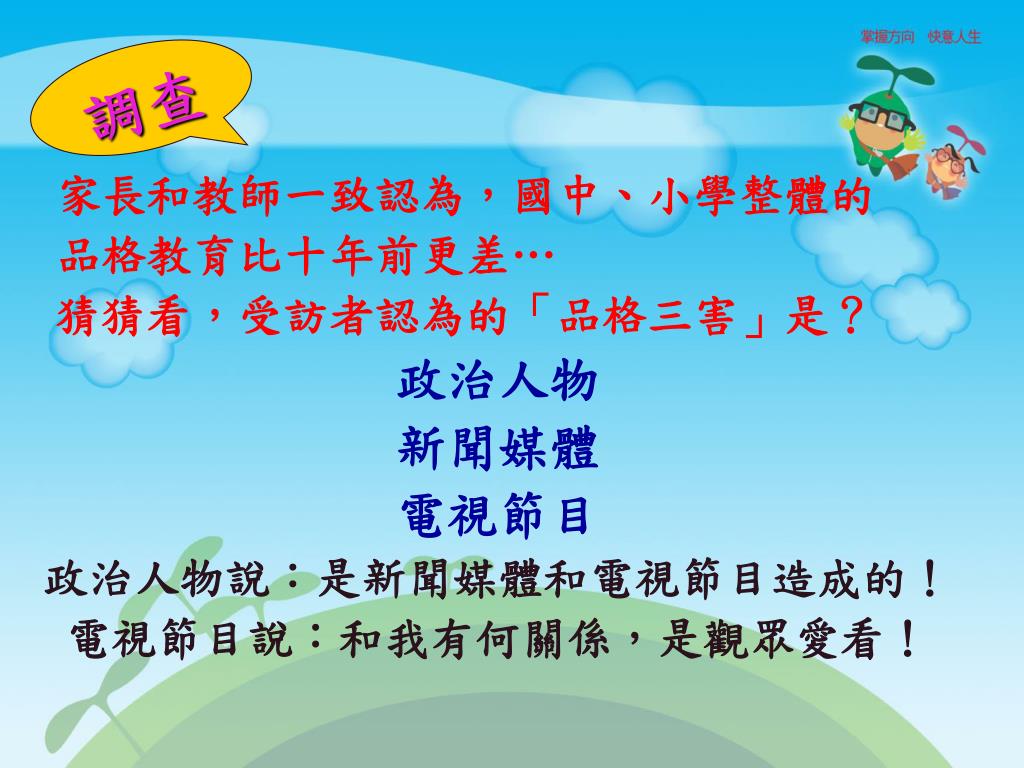 掌握方向　快意人生

調查

家長和教師一致認為，國中、小學整體的品格教育比十年前更差…

猜猜看，受訪者認為的「品格三害」是？

政治人物

新聞媒體

電視節目

政治人物說：是新聞媒體和電視節目造成的！

電視節目說：和我有何關係，是觀眾愛看！